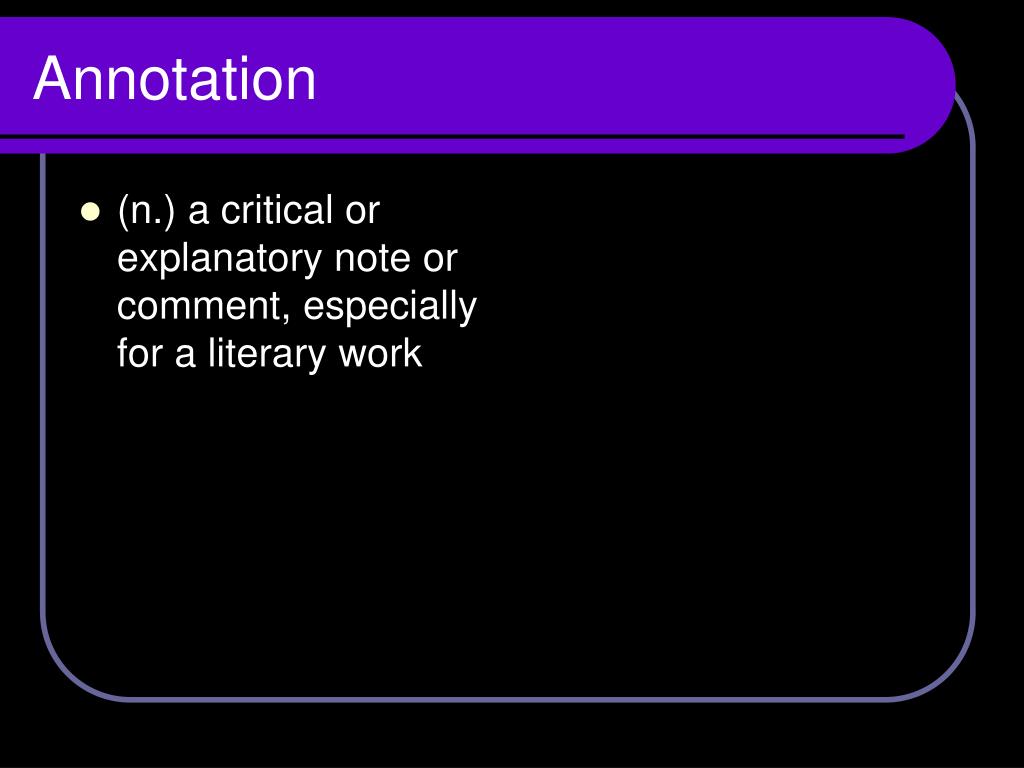 Annotation

- (n.) a critical or explanatory note or comment, especially for a literary work